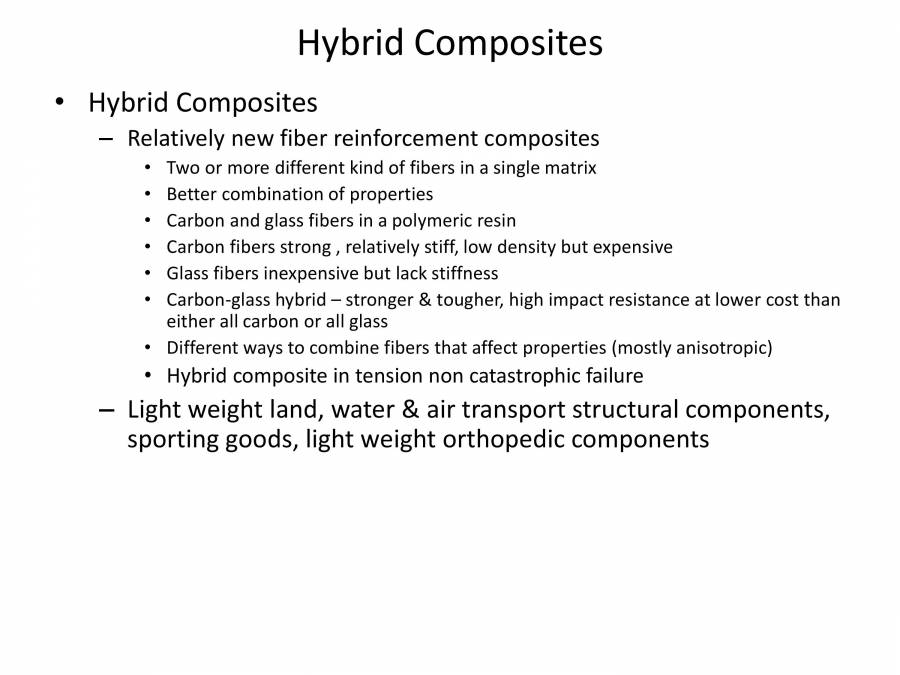 Hybrid Composites

• Hybrid Composites
– Relatively new fiber reinforcement composites
• Two or more different kind of fibers in a single matrix
• Better combination of properties
• Carbon and glass fibers in a polymeric resin
• Carbon fibers strong , relatively stiff, low density but expensive
• Glass fibers inexpensive but lack stiffness
• Carbon-glass hybrid – stronger & tougher, high impact resistance at lower cost than either all carbon or all glass
• Different ways to combine fibers that affect properties (mostly anisotropic)
• Hybrid composite in tension non catastrophic failure
– Light weight land, water & air transport structural components, sporting goods, light weight orthopedic components